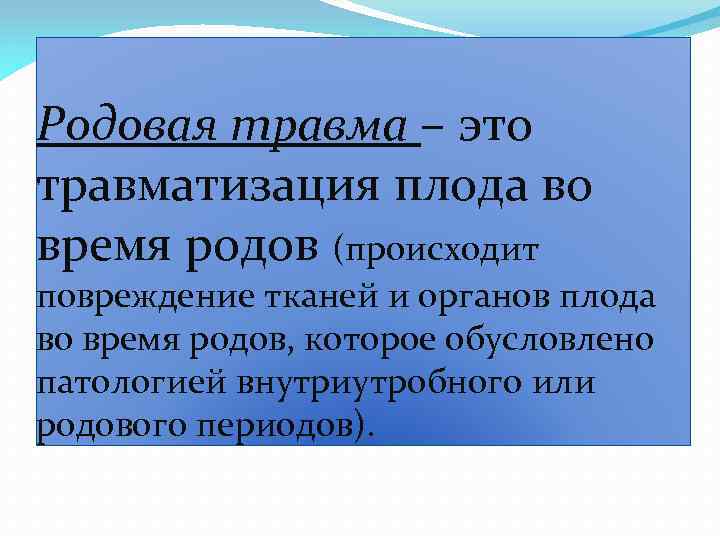 Родовая травма – это травматизация плода во время родов (происходит повреждение тканей и органов плода во время родов, которое обусловлено патологией внутриутробного или родового периодов).